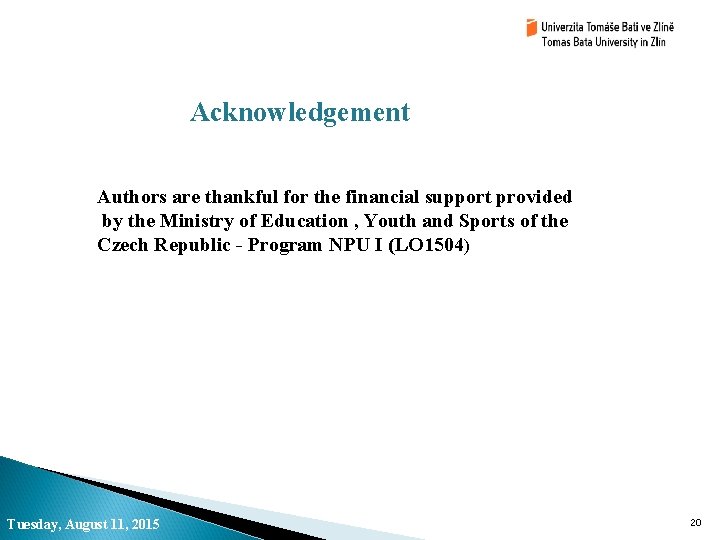 Univerzita Tomáše Bati ve Zlíně
Tomas Bata University in Zlín

Acknowledgement

Authors are thankful for the financial support provided by the Ministry of Education , Youth and Sports of the Czech Republic - Program NPU I (LO1504)

Tuesday, August 11, 2015

20